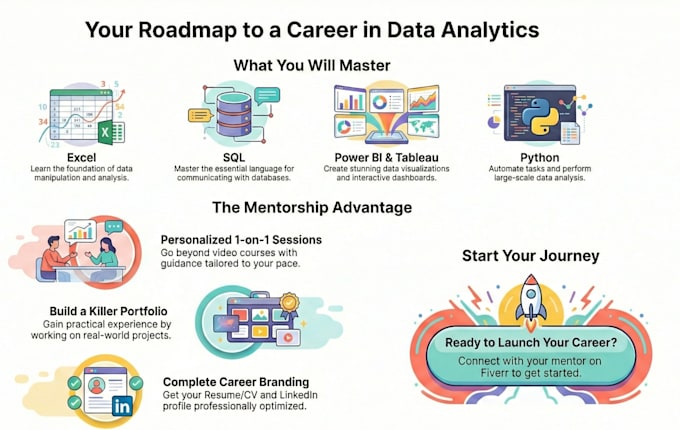 Your Roadmap to a Career in Data Analytics

What You Will Master

Excel
Learn the foundation of data manipulation and analysis.

SQL
Master the essential language for communicating with databases.

Power BI & Tableau
Create stunning data visualizations and interactive dashboards.

Python
Automate tasks and perform large-scale data analysis.

The Mentorship Advantage

Personalized 1-on-1 Sessions
Go beyond video courses with guidance tailored to your pace.

Build a Killer Portfolio
Gain practical experience by working on real-world projects.

Complete Career Branding
Get your Resume/CV and LinkedIn profile professionally optimized.

in

Start Your Journey

Ready to Launch Your Career?
Connect with your mentor on Fiverr to get started.